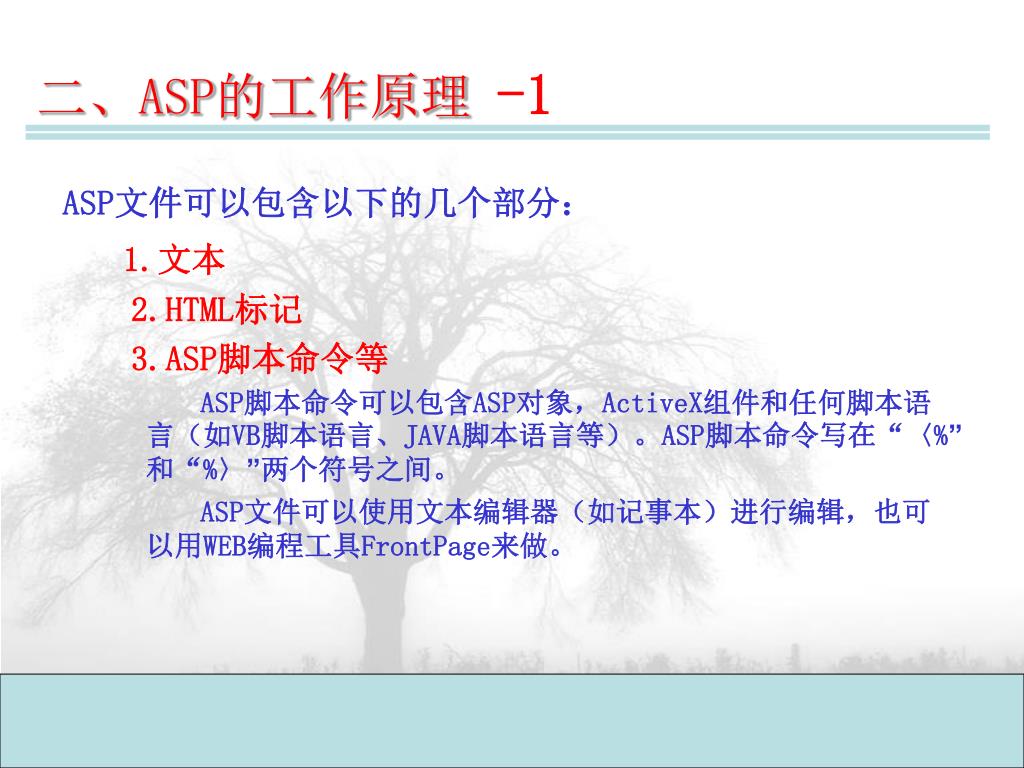 二、ASP的工作原理 -1

ASP文件可以包含以下的几个部分：

1.文本

2.HTML标记

3.ASP脚本命令等

ASP脚本命令可以包含ASP对象，ActiveX组件和任何脚本语言（如VB脚本语言、JAVA脚本语言等）。ASP脚本命令写在“〈%”和“%〉”两个符号之间。

ASP文件可以使用文本编辑器（如记事本）进行编辑，也可以用WEB编程工具FrontPage来做。